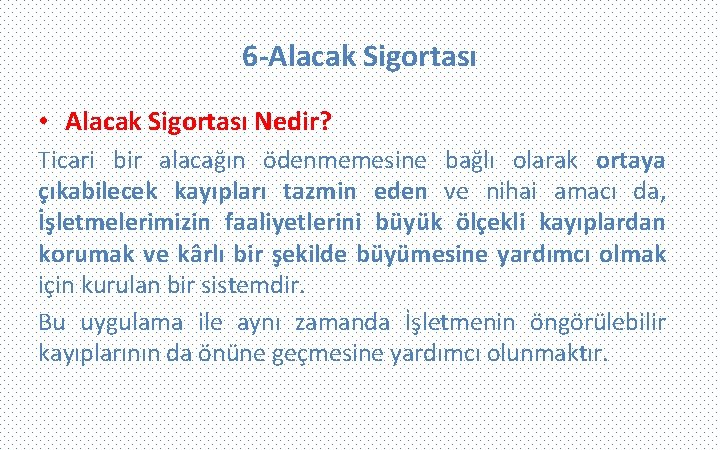 6-Alacak Sigortası

• Alacak Sigortası Nedir?

Ticari bir alacağın ödenmemesine bağlı olarak ortaya çıkabilecek kayıpları tazmin eden ve nihai amacı da, İşletmelerimizin faaliyetlerini büyük ölçekli kayıplardan korumak ve kârlı bir şekilde büyümesine yardımcı olmak için kurulan bir sistemdir.

Bu uygulama ile aynı zamanda İşletmenin öngörülebilir kayıplarının da önüne geçmesine yardımcı olunmaktır.